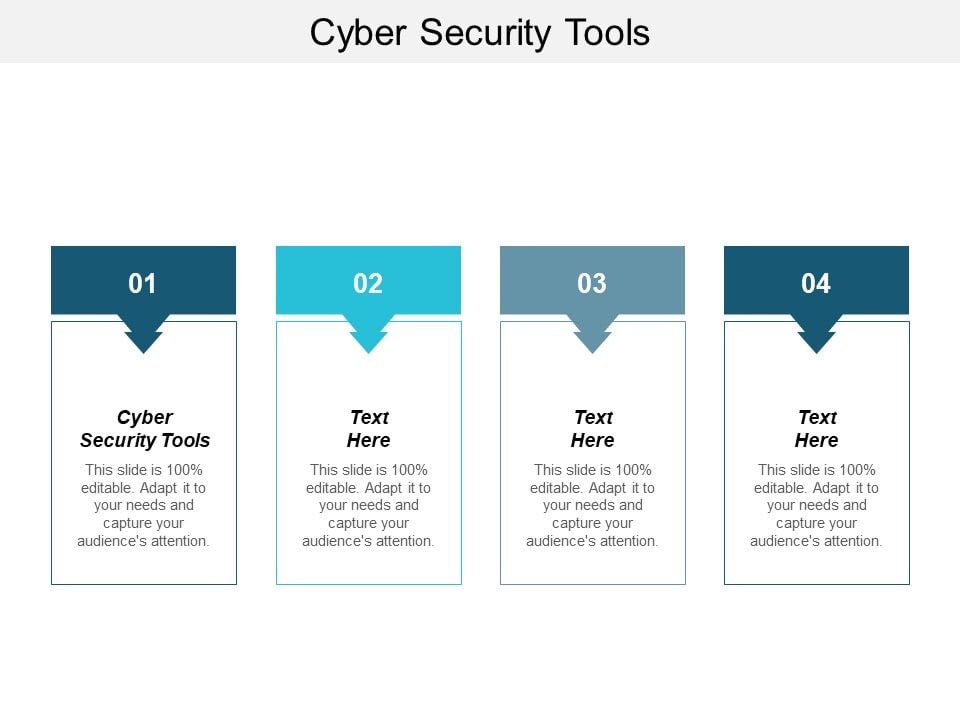 Cyber Security Tools

01

Cyber Security Tools

This slide is 100% editable. Adapt it to your needs and capture your audience's attention.

02

Text Here

This slide is 100% editable. Adapt it to your needs and capture your audience's attention.

03

Text Here

This slide is 100% editable. Adapt it to your needs and capture your audience's attention.

04

Text Here

This slide is 100% editable. Adapt it to your needs and capture your audience's attention.